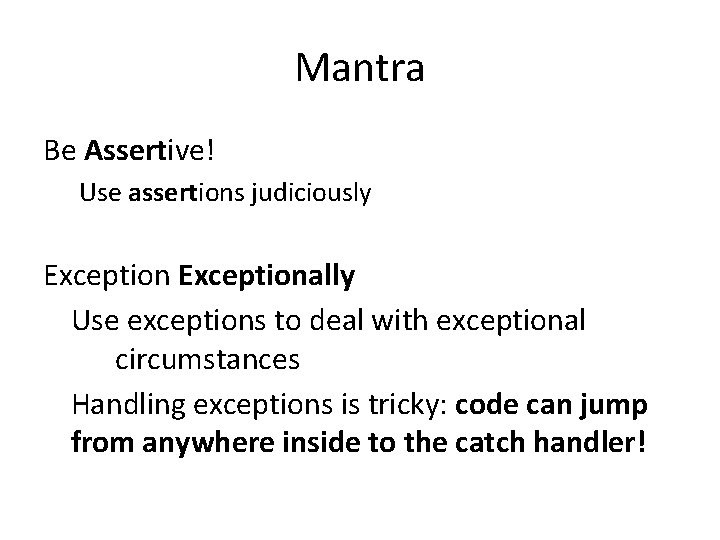 Mantra

Be Assertive!

Use assertions judiciously

Exception Exceptionally

Use exceptions to deal with exceptional circumstances

Handling exceptions is tricky: code can jump from anywhere inside to the catch handler!